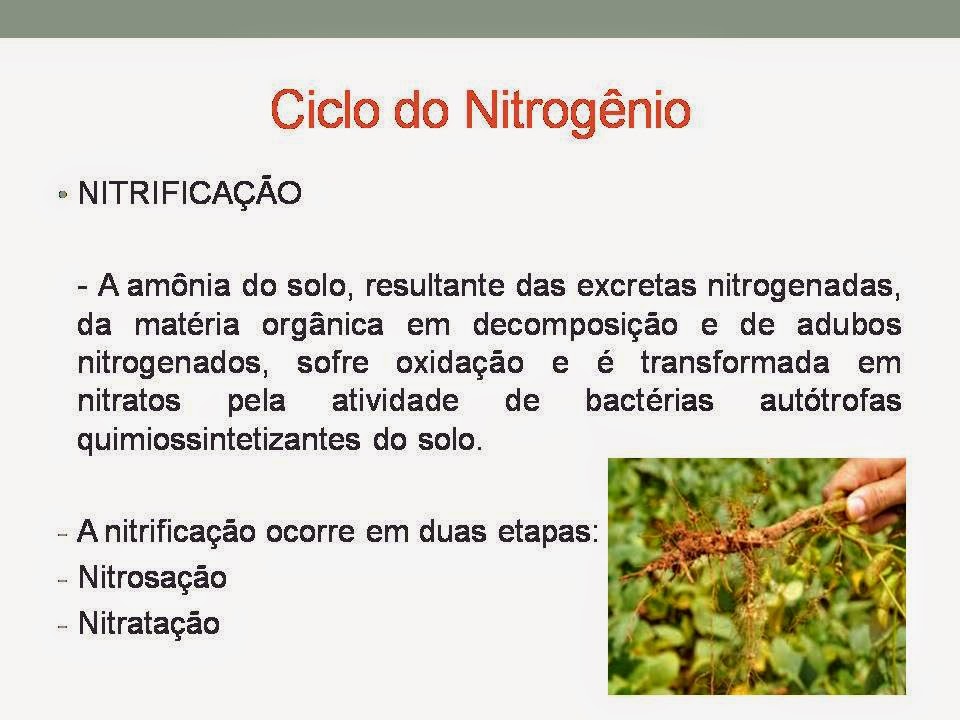 Ciclo do Nitrogênio

• NITRIFICAÇÃO

- A amônia do solo, resultante das excretas nitrogenadas, da matéria orgânica em decomposição e de adubos nitrogenados, sofre oxidação e é transformada em nitratos pela atividade de bactérias autótrofas quimiossintetizantes do solo.

- A nitrificação ocorre em duas etapas:
- Nitrosação
- Nitratação